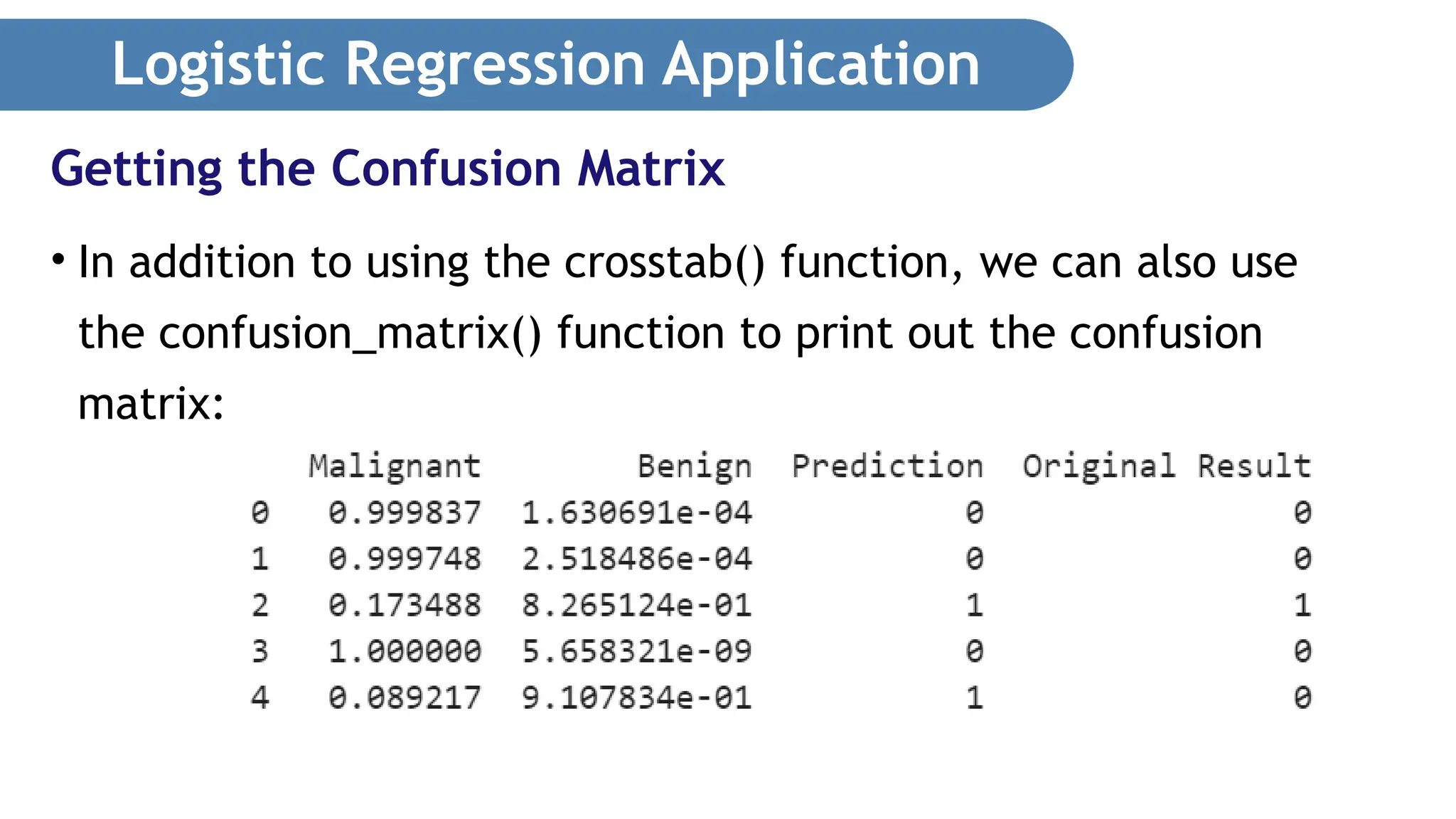 Logistic Regression Application

Getting the Confusion Matrix

• In addition to using the crosstab() function, we can also use the confusion_matrix() function to print out the confusion matrix:

|   | Malignant | Benign | Prediction | Original Result |
|---|---|---|---|---|
| 0 | 0.999837 | 1.630691e-04 | 0 | 0 |
| 1 | 0.999748 | 2.518486e-04 | 0 | 0 |
| 2 | 0.173488 | 8.265124e-01 | 1 | 1 |
| 3 | 1.000000 | 5.658321e-09 | 0 | 0 |
| 4 | 0.089217 | 9.107834e-01 | 1 | 0 |